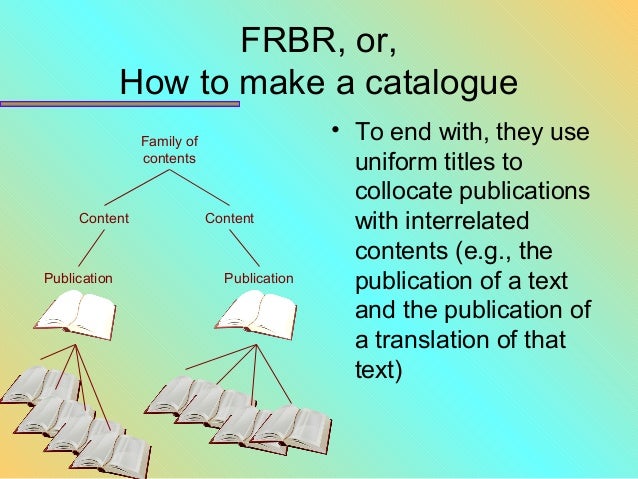 FRBR, or,
How to make a catalogue

Family of contents

Content

Content

Publication

Publication

• To end with, they use uniform titles to collocate publications with interrelated contents (e.g., the publication of a text and the publication of a translation of that text)